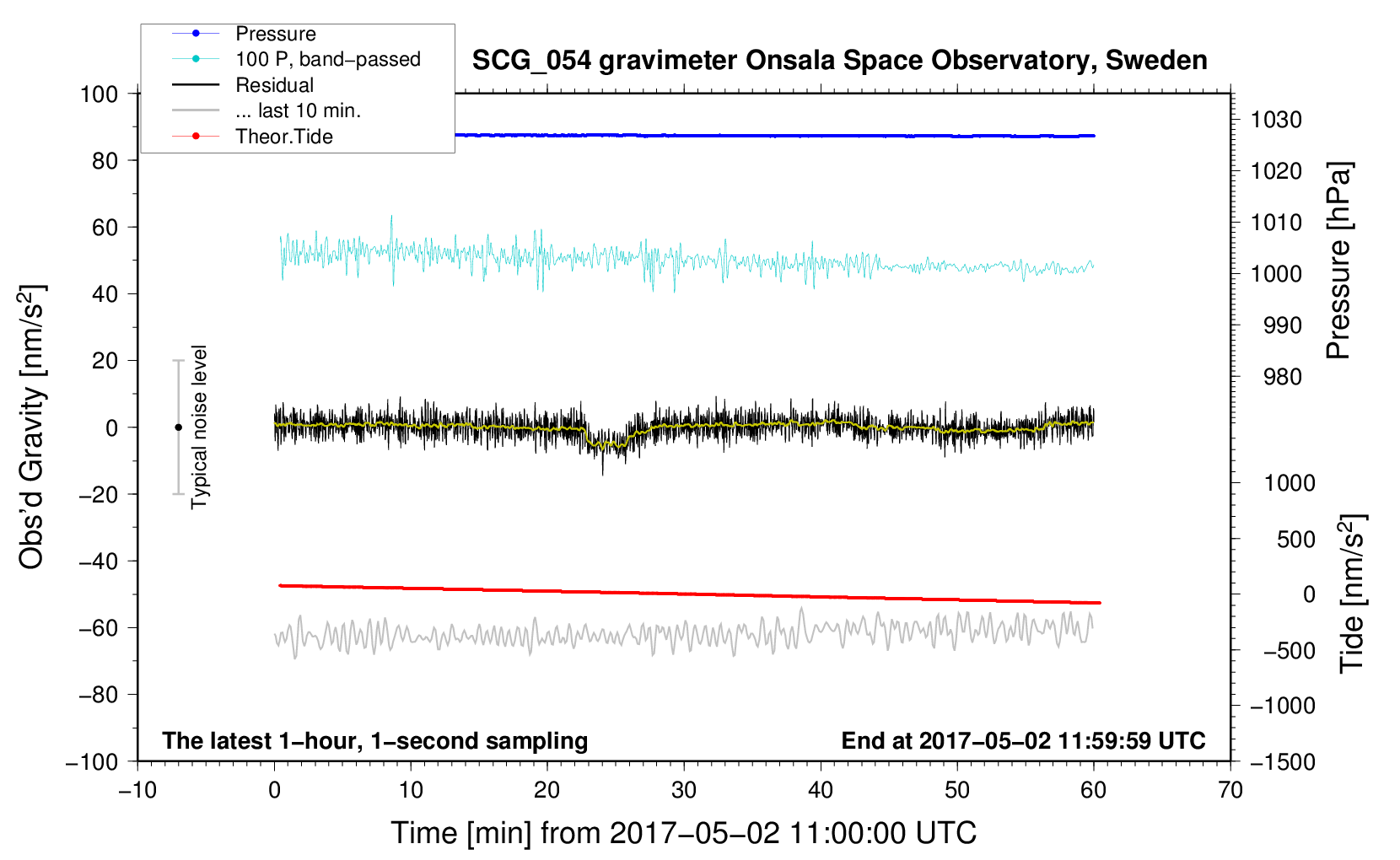 Pressure
100 P, band−passed
Residual
... last 10 min.
Theor.Tide

SCG_054 gravimeter Onsala Space Observatory, Sweden

100
80
60
40
20
0
−20
−40
−60
−80
−100

Obs'd Gravity [nm/s$^2$]

Typical noise level

1030
1020
1010
1000
990
980

Pressure [hPa]

1000
500
0
−500
−1000
−1500

Tide [nm/s$^2$]

The latest 1−hour, 1−second sampling
End at 2017−05−02 11:59:59 UTC

−10
0
10
20
30
40
50
60
70

Time [min] from 2017−05−02 11:00:00 UTC